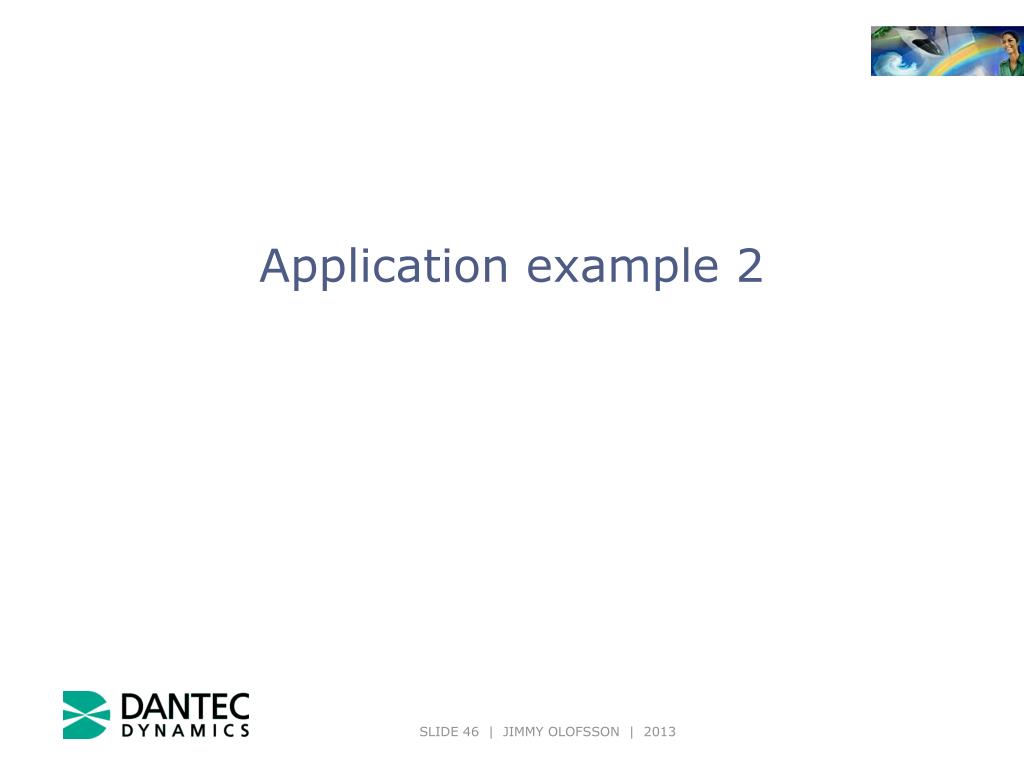 Application example 2

DANTEC
DYNAMICS

SLIDE 46 | JIMMY OLOFSSON | 2013